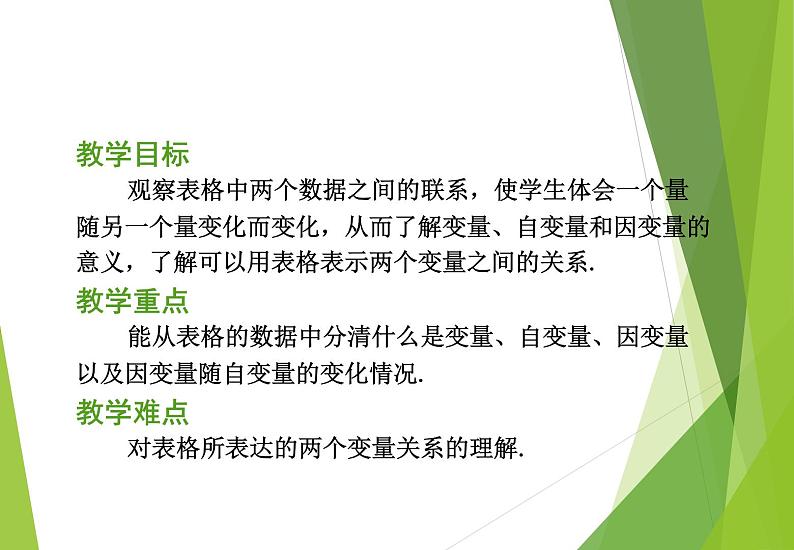 教学目标

观察表格中两个数据之间的联系，使学生体会一个量随另一个量变化而变化，从而了解变量、自变量和因变量的意义，了解可以用表格表示两个变量之间的关系.

教学重点

能从表格的数据中分清什么是变量、自变量、因变量以及因变量随自变量的变化情况.

教学难点

对表格所表达的两个变量关系的理解.